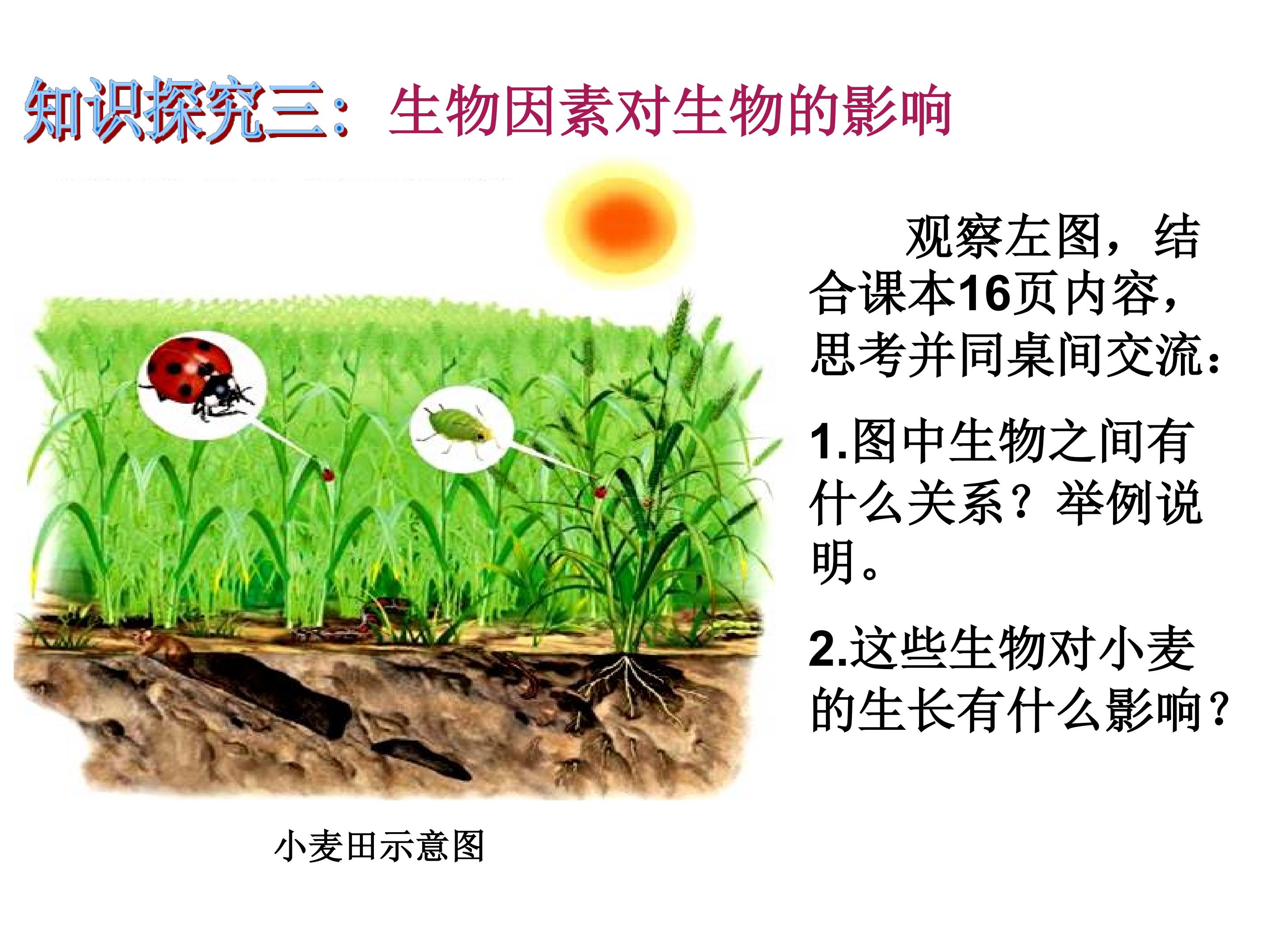 知识探究三：生物因素对生物的影响

观察左图，结合课本16页内容，思考并同桌间交流：

1.图中生物之间有什么关系？举例说明。

2.这些生物对小麦的生长有什么影响？

小麦田示意图